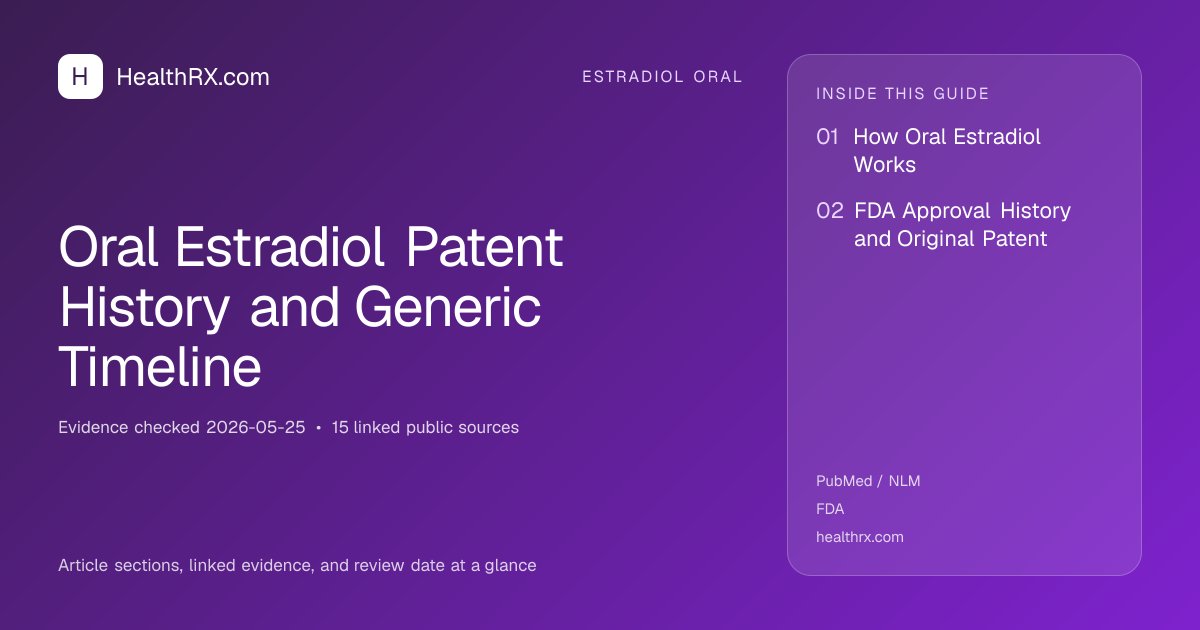 H HealthRX.com

ESTRADIOL ORAL

Oral Estradiol Patent History and Generic Timeline

Evidence checked 2026-05-25 • 15 linked public sources

Article sections, linked evidence, and review date at a glance

INSIDE THIS GUIDE

01 How Oral Estradiol Works

02 FDA Approval History and Original Patent

PubMed / NLM

FDA

healthrx.com